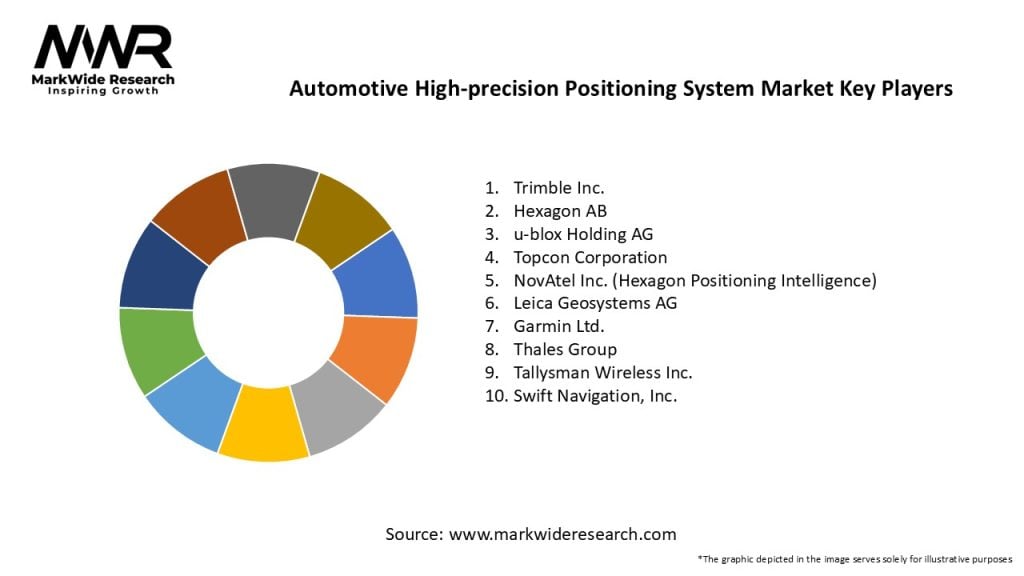 MWR
MarkWide Research
Inspiring Growth

Automotive High-precision Positioning System Market Key Players

1. Trimble Inc.
2. Hexagon AB
3. u-blox Holding AG
4. Topcon Corporation
5. NovAtel Inc. (Hexagon Positioning Intelligence)
6. Leica Geosystems AG
7. Garmin Ltd.
8. Thales Group
9. Tallysman Wireless Inc.
10. Swift Navigation, Inc.

Source: www.markwideresearch.com

*The graphic depicted in the image serves solely for illustrative purposes